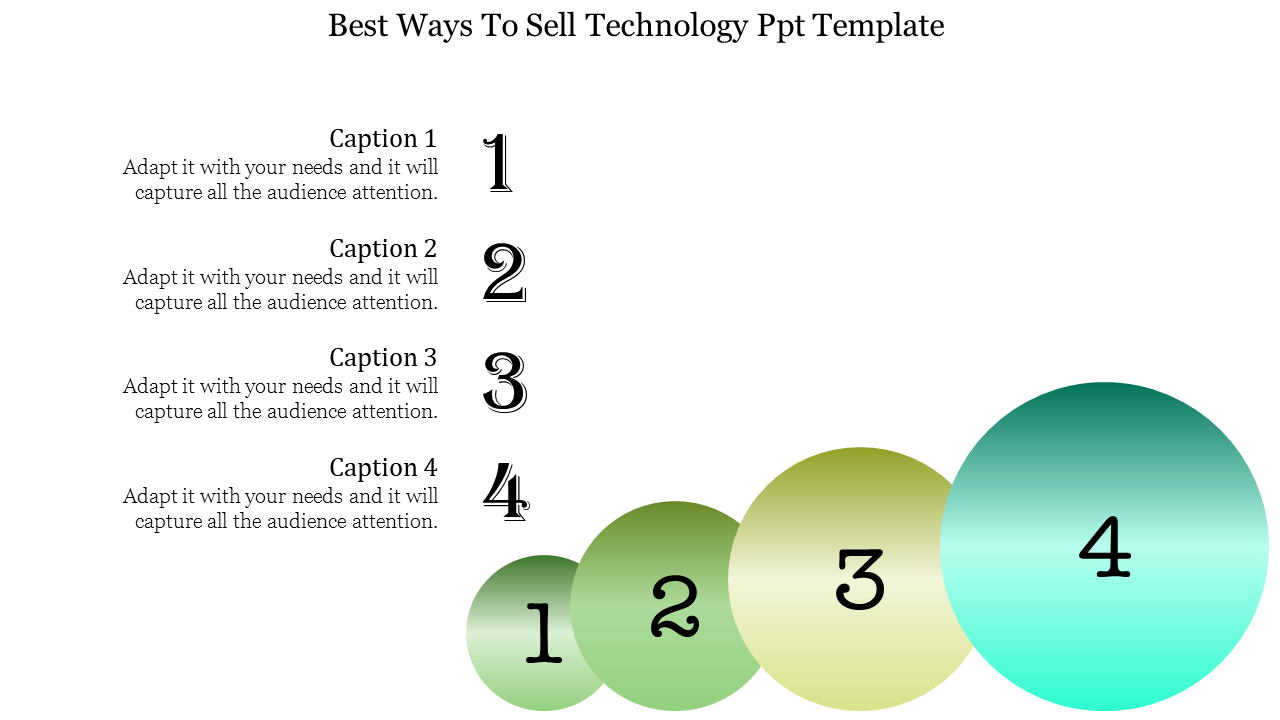 Best Ways To Sell Technology Ppt Template

Caption 1
Adapt it with your needs and it will capture all the audience attention.

1

Caption 2
Adapt it with your needs and it will capture all the audience attention.

2

Caption 3
Adapt it with your needs and it will capture all the audience attention.

3

Caption 4
Adapt it with your needs and it will capture all the audience attention.

4

1

2

3

4